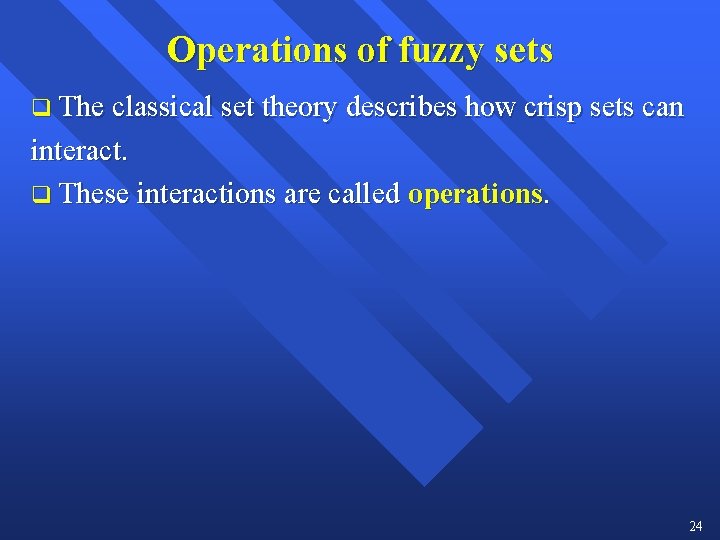 Operations of fuzzy sets

❑ The classical set theory describes how crisp sets can interact.

❑ These interactions are called operations.

24